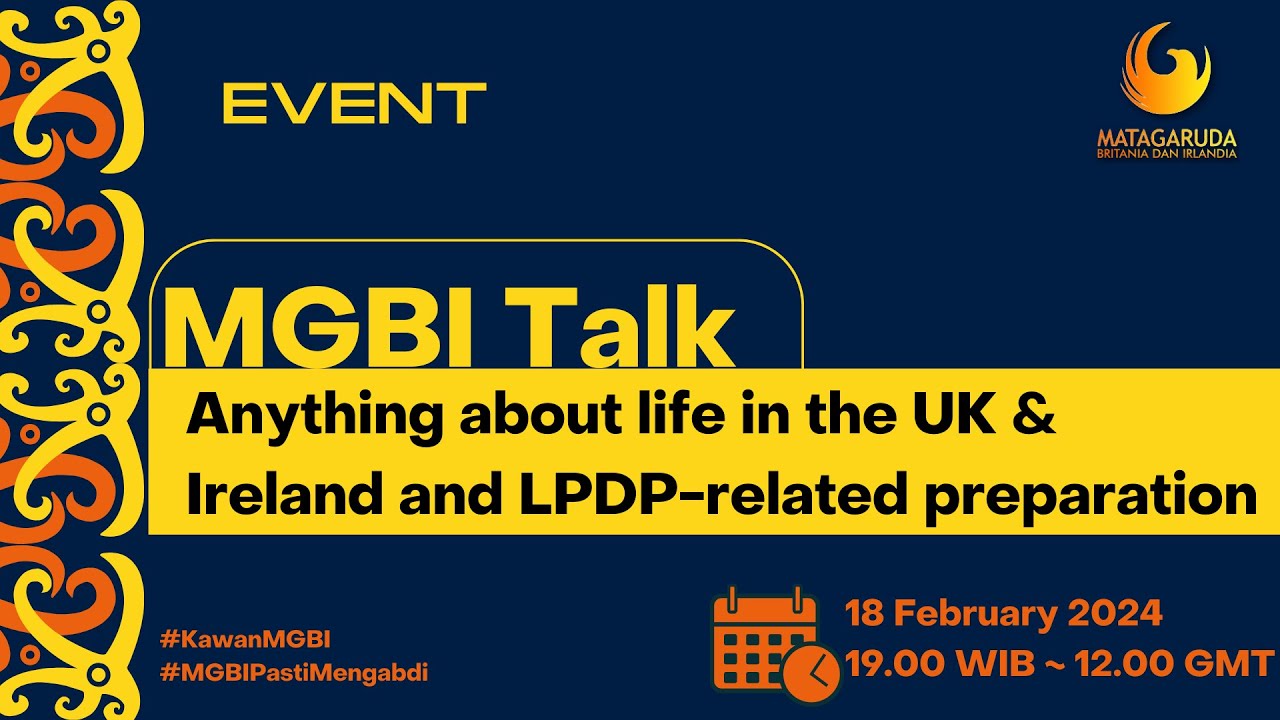 EVENT

MATAGARUDA
BRITANIA DAN IRLANDIA

MGBI Talk

Anything about life in the UK & Ireland and LPDP-related preparation

#KawanMGBI
#MGBIPastiMengabdi

18 February 2024
19.00 WIB ~ 12.00 GMT